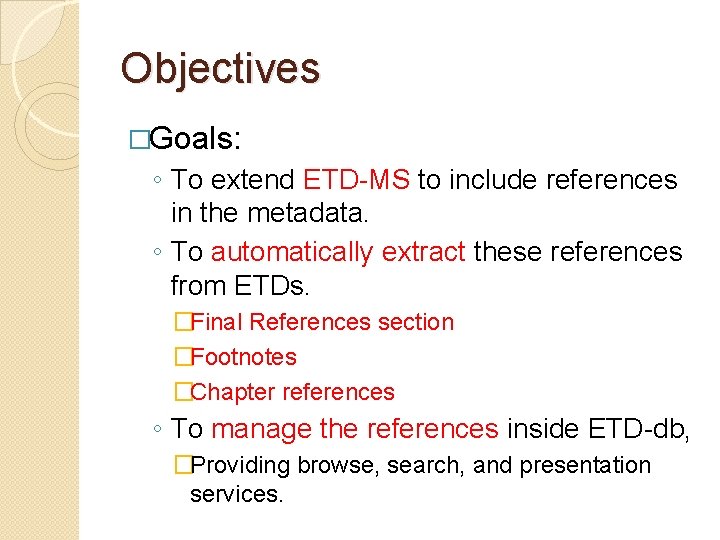 Objectives

□Goals:

◦ To extend ETD-MS to include references in the metadata.

◦ To automatically extract these references from ETDs.

□Final References section

□Footnotes

□Chapter references

◦ To manage the references inside ETD-db,

□Providing browse, search, and presentation services.